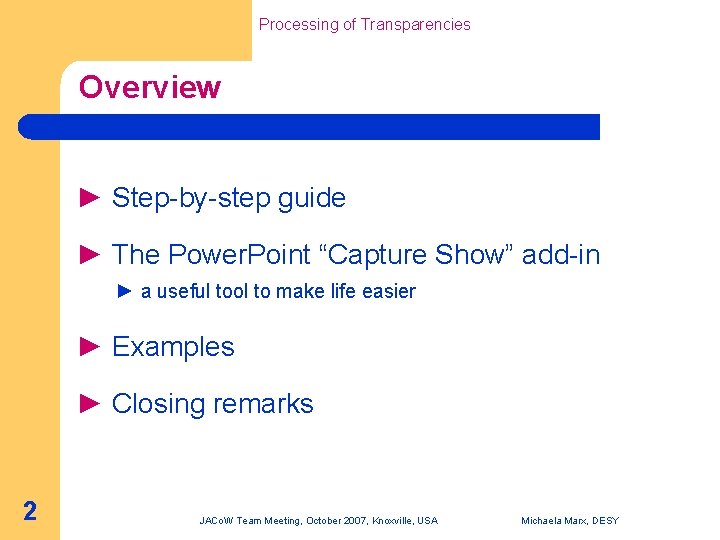 Processing of Transparencies

Overview

► Step-by-step guide

► The PowerPoint “Capture Show” add-in

► a useful tool to make life easier

► Examples

► Closing remarks

2

JACoW Team Meeting, October 2007, Knoxville, USA

Michaela Marx, DESY